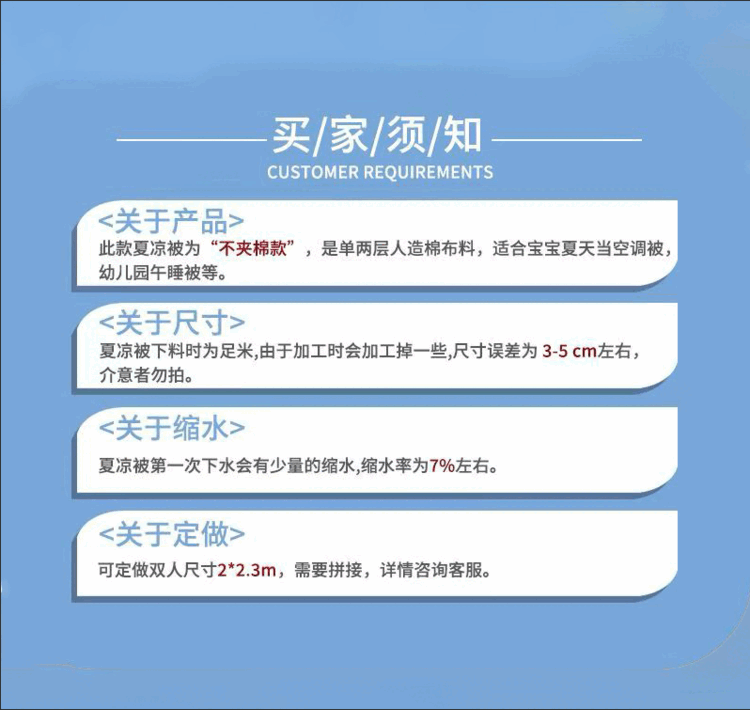 买/家/须/知
CUSTOMER REQUIREMENTS

<关于产品>
此款夏凉被为“不夹棉款”，是单两层人造棉布料，适合宝宝夏天当空调被，幼儿园午睡被等。

<关于尺寸>
夏凉被下料时为足米,由于加工时会加工掉一些,尺寸误差为 3-5 cm左右，介意者勿拍。

<关于缩水>
夏凉被第一次下水会有少量的缩水,缩水率为7%左右。

<关于定做>
可定做双人尺寸2*2.3m，需要拼接，详情咨询客服。